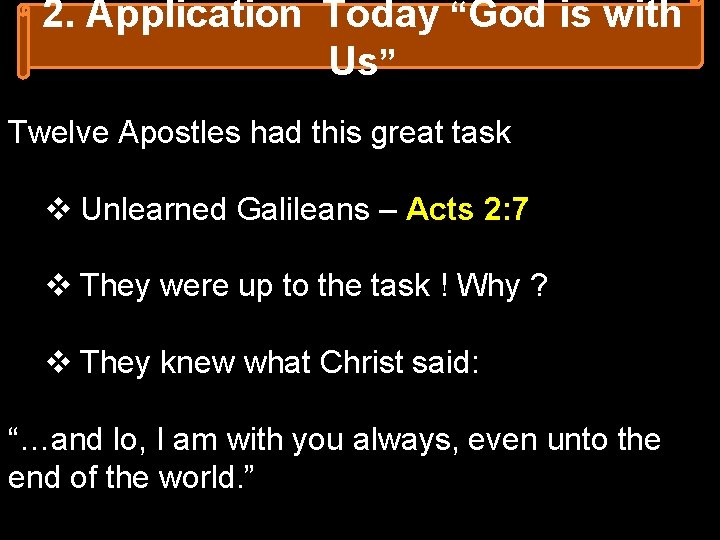 2. Application Today “God is with Us”

Twelve Apostles had this great task

❖ Unlearned Galileans – Acts 2:7

❖ They were up to the task ! Why ?

❖ They knew what Christ said:

“…and lo, I am with you always, even unto the end of the world.”